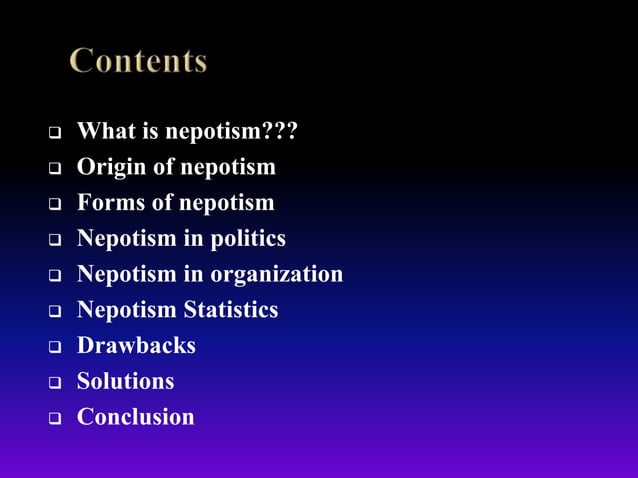 Contents

❑ What is nepotism???
❑ Origin of nepotism
❑ Forms of nepotism
❑ Nepotism in politics
❑ Nepotism in organization
❑ Nepotism Statistics
❑ Drawbacks
❑ Solutions
❑ Conclusion